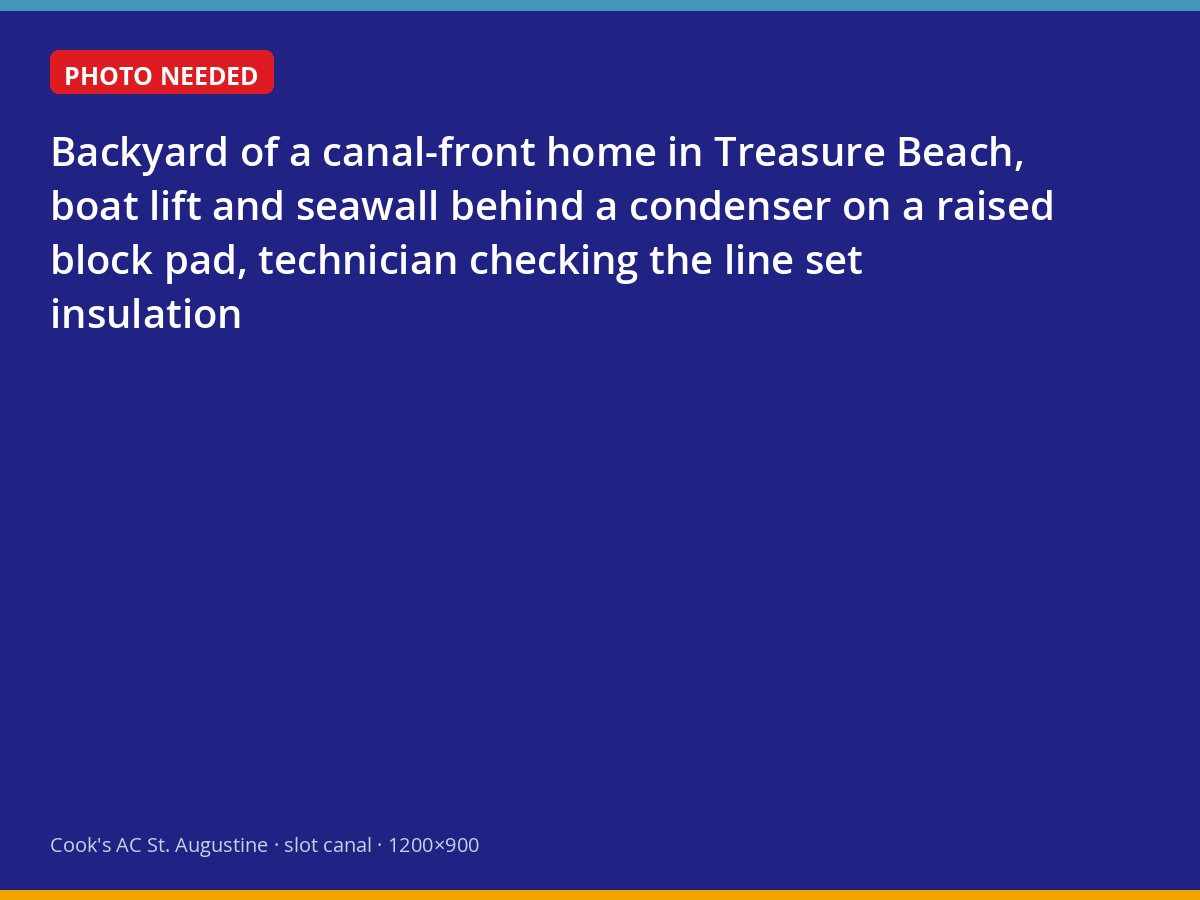 PHOTO NEEDED

Backyard of a canal-front home in Treasure Beach, boat lift and seawall behind a condenser on a raised block pad, technician checking the line set insulation

Cook's AC St. Augustine · slot canal · 1200×900